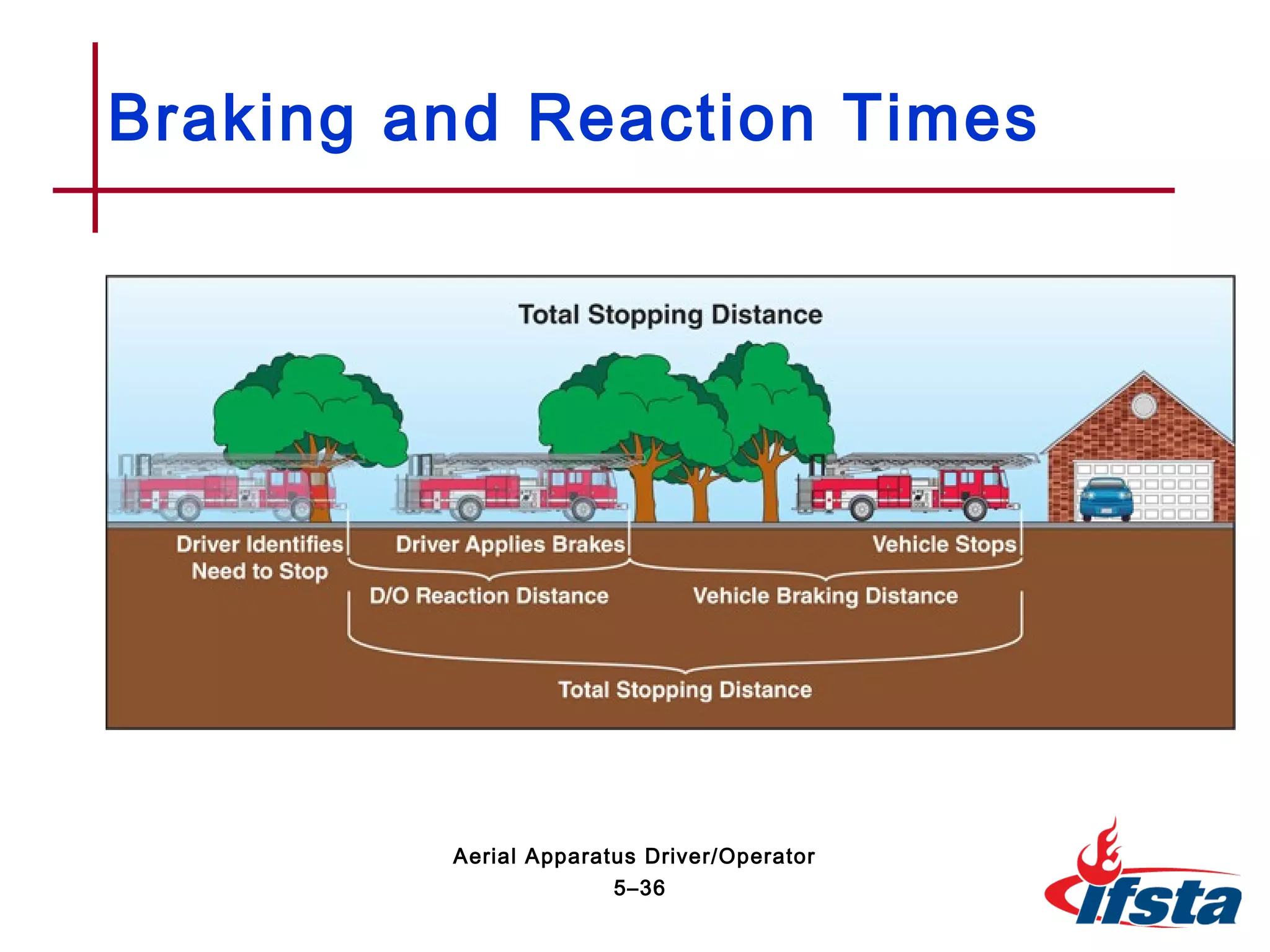 Braking and Reaction Times

Total Stopping Distance

Driver Identifies Need to Stop

Driver Applies Brakes

Vehicle Stops

D/O Reaction Distance

Vehicle Braking Distance

Total Stopping Distance

Aerial Apparatus Driver/Operator
5–36

ifsta